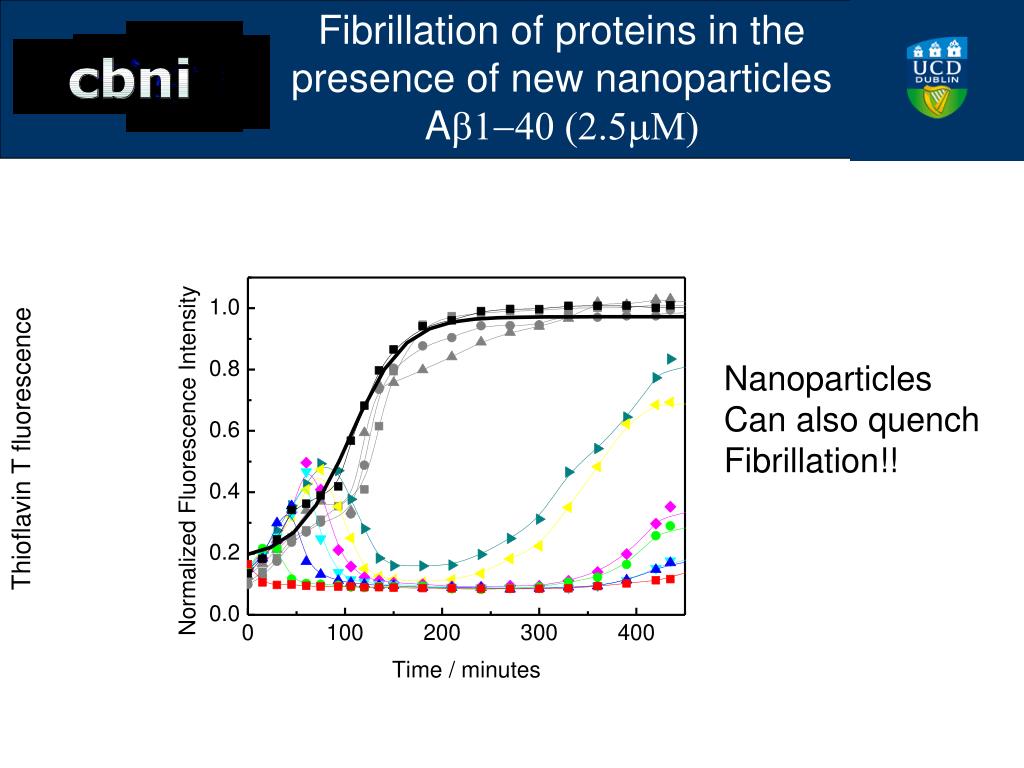 cbni

Fibrillation of proteins in the presence of new nanoparticles Aβ1–40 (2.5μM)

UCD DUBLIN

Thioflavin T fluorescence

Normalized Fluorescence Intensity

1.0
0.8
0.6
0.4
0.2
0.0

0
100
200
300
400

Time / minutes

Nanoparticles Can also quench Fibrillation!!